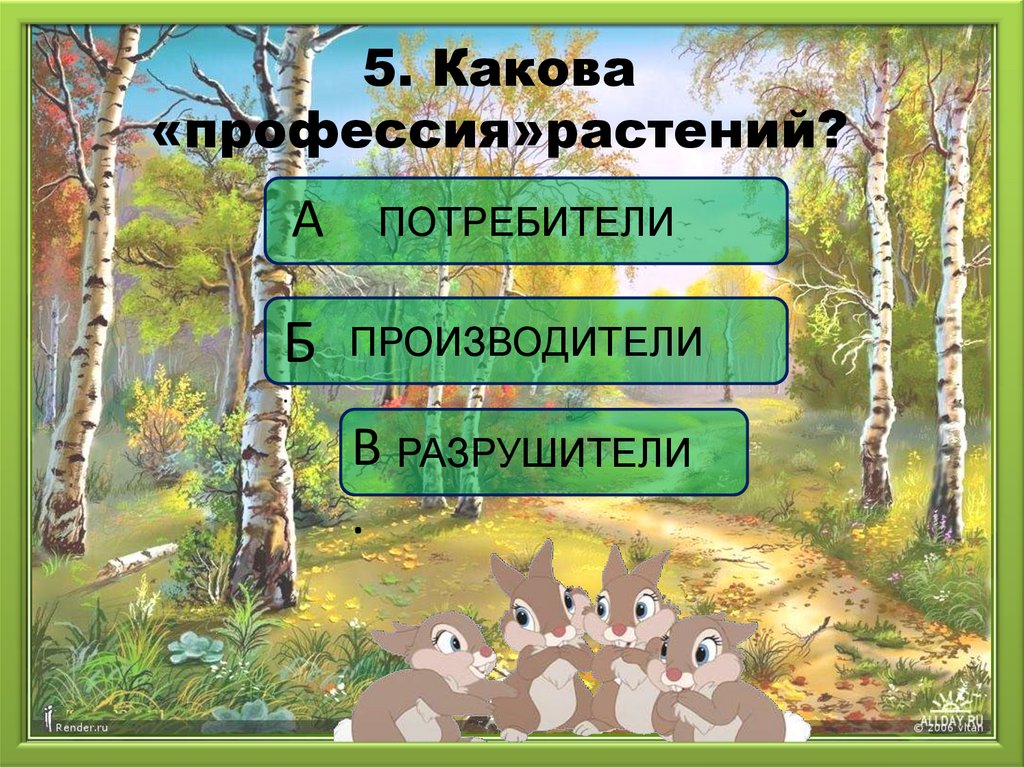 5. Какова «профессия»растений?

А ПОТРЕБИТЕЛИ

Б. ПРОИЗВОДИТЕЛИ

В. РАЗРУШИТЕЛИ

Render.ru

ALLDAY.RU
© 2006 Vitan